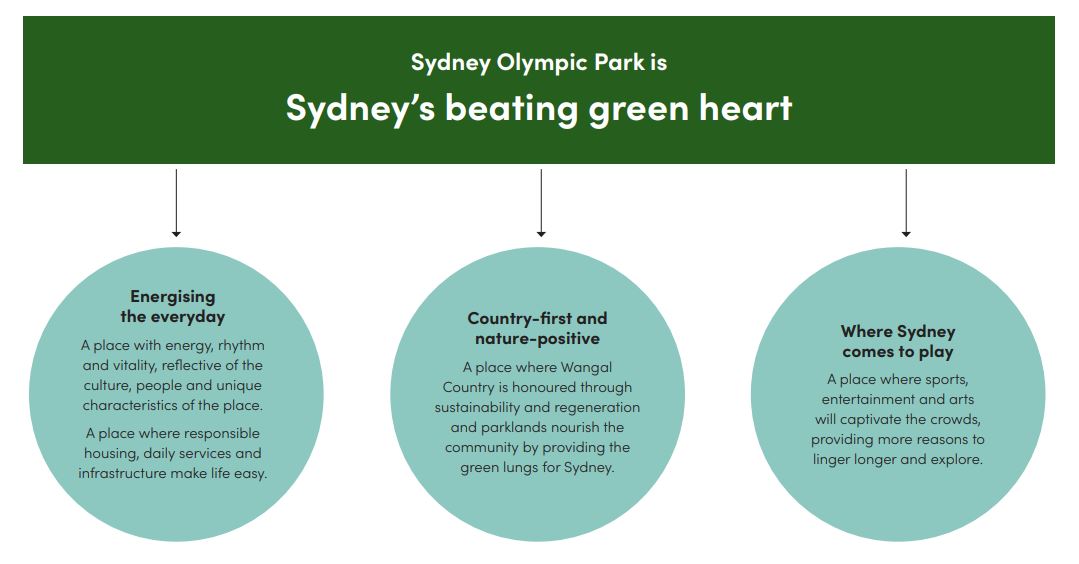 Sydney Olympic Park is

Sydney's beating green heart

Energising the everyday

A place with energy, rhythm and vitality, reflective of the culture, people and unique characteristics of the place.

A place where responsible housing, daily services and infrastructure make life easy.

Country-first and nature-positive

A place where Wangal Country is honoured through sustainability and regeneration and parklands nourish the community by providing the green lungs for Sydney.

Where Sydney comes to play

A place where sports, entertainment and arts will captivate the crowds, providing more reasons to linger longer and explore.